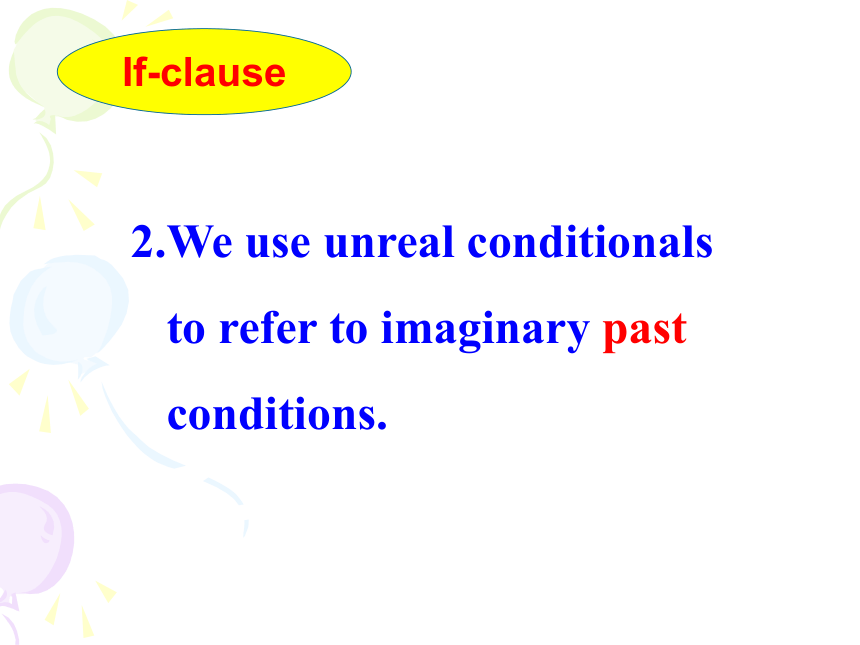 If-clause

2.We use unreal conditionals to refer to imaginary past conditions.